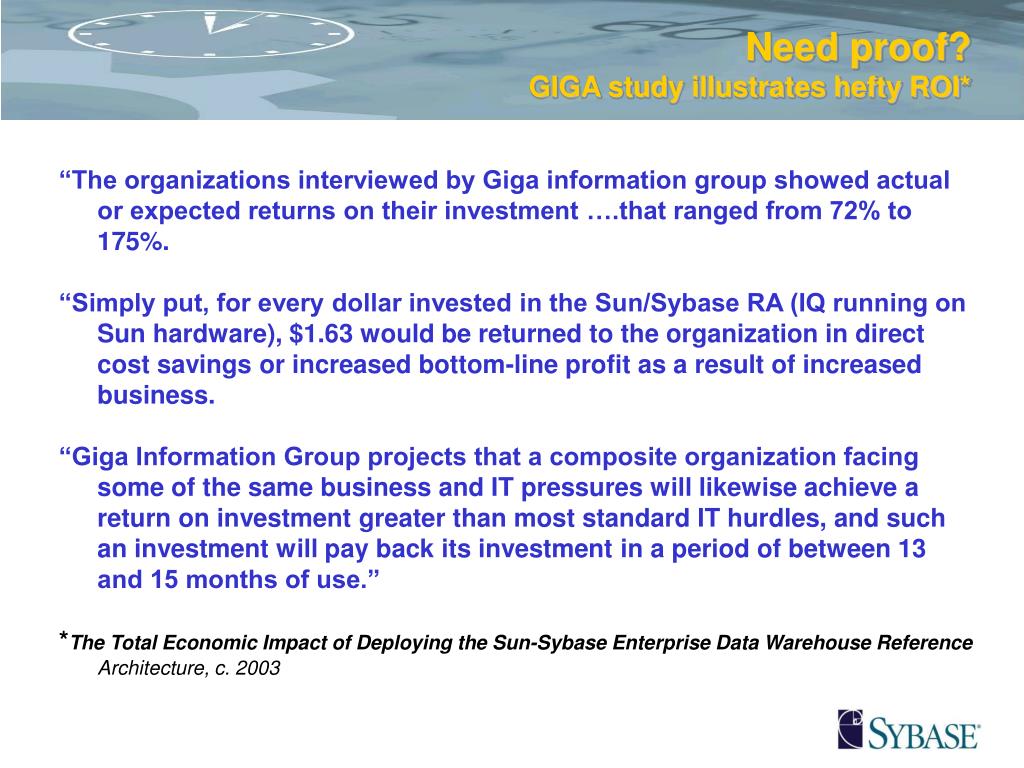 Need proof?
GIGA study illustrates hefty ROI*

“The organizations interviewed by Giga information group showed actual or expected returns on their investment ….that ranged from 72% to 175%.

“Simply put, for every dollar invested in the Sun/Sybase RA (IQ running on Sun hardware), $1.63 would be returned to the organization in direct cost savings or increased bottom-line profit as a result of increased business.

“Giga Information Group projects that a composite organization facing some of the same business and IT pressures will likewise achieve a return on investment greater than most standard IT hurdles, and such an investment will pay back its investment in a period of between 13 and 15 months of use.”

*The Total Economic Impact of Deploying the Sun-Sybase Enterprise Data Warehouse Reference Architecture, c. 2003

SYBASE